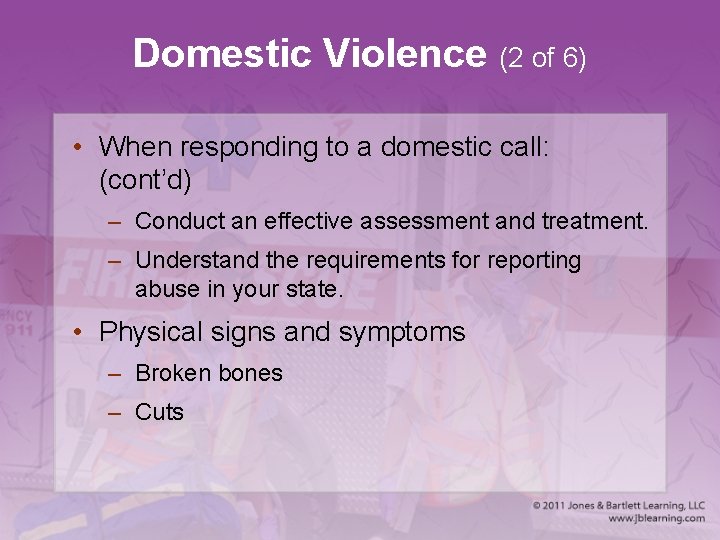 Domestic Violence (2 of 6)

• When responding to a domestic call: (cont'd)
– Conduct an effective assessment and treatment.
– Understand the requirements for reporting abuse in your state.

• Physical signs and symptoms
– Broken bones
– Cuts

© 2011 Jones & Bartlett Learning, LLC
www.jblearning.com